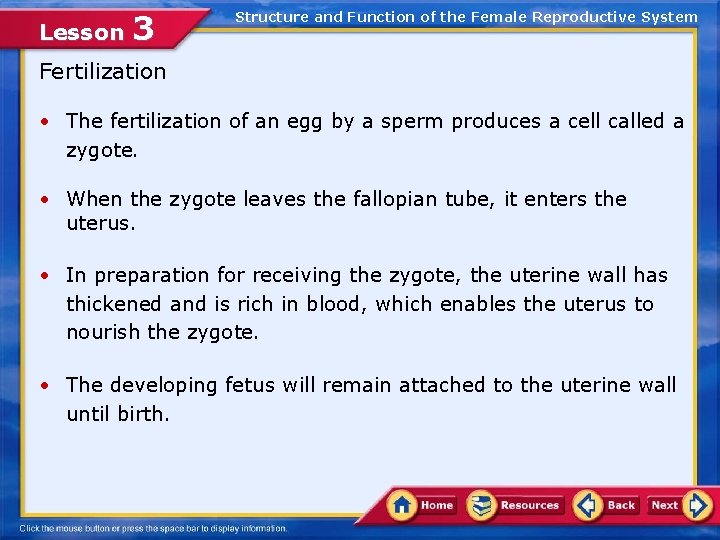 Lesson 3

Structure and Function of the Female Reproductive System

Fertilization

• The fertilization of an egg by a sperm produces a cell called a zygote.

• When the zygote leaves the fallopian tube, it enters the uterus.

• In preparation for receiving the zygote, the uterine wall has thickened and is rich in blood, which enables the uterus to nourish the zygote.

• The developing fetus will remain attached to the uterine wall until birth.

Home Resources Back Next

Click the mouse button or press the space bar to display information.